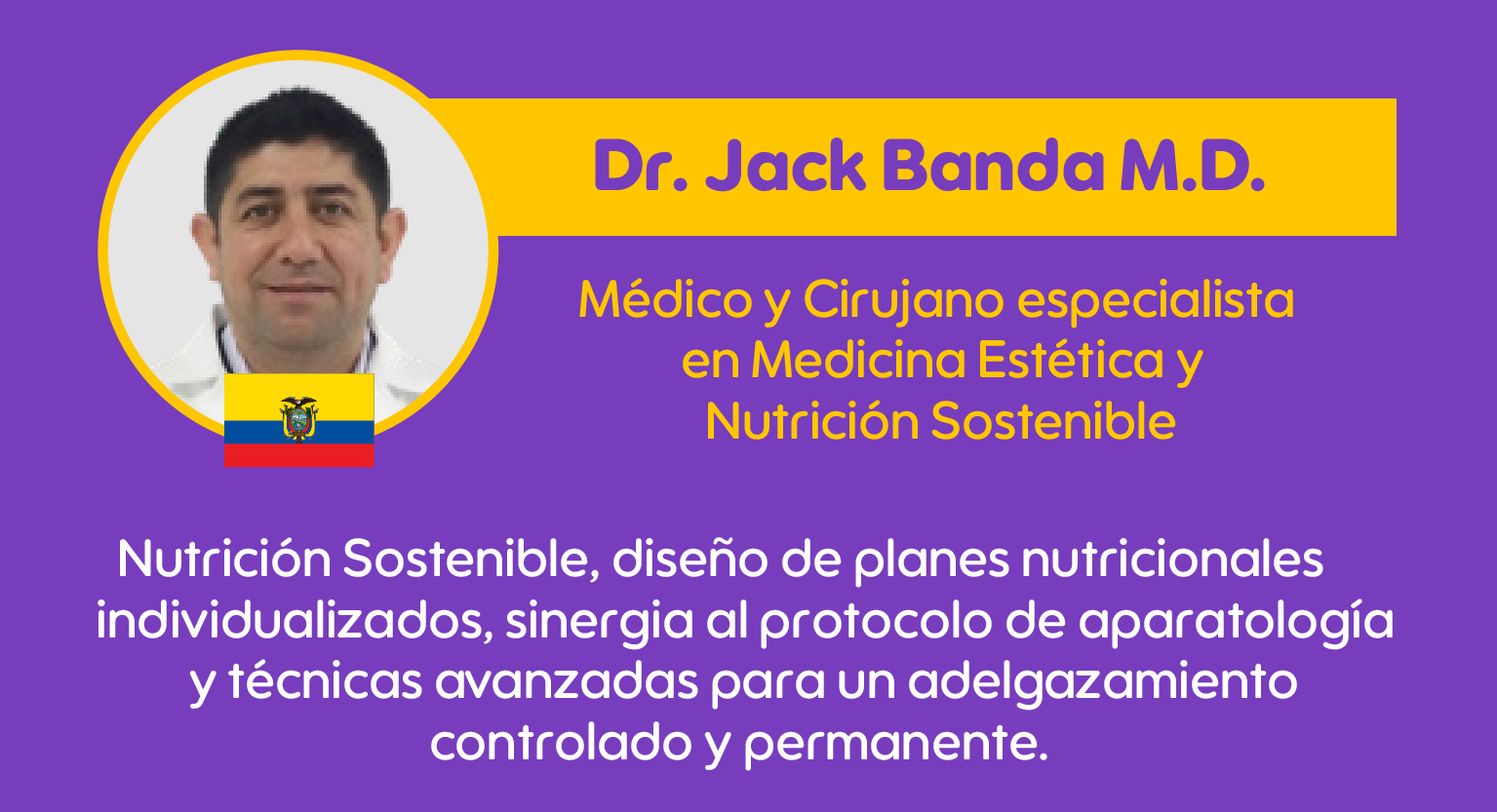 Dr. Jack Banda M.D.

Médico y Cirujano especialista en Medicina Estética y Nutrición Sostenible

Nutrición Sostenible, diseño de planes nutricionales individualizados, sinergia al protocolo de aparatología y técnicas avanzadas para un adelgazamiento controlado y permanente.